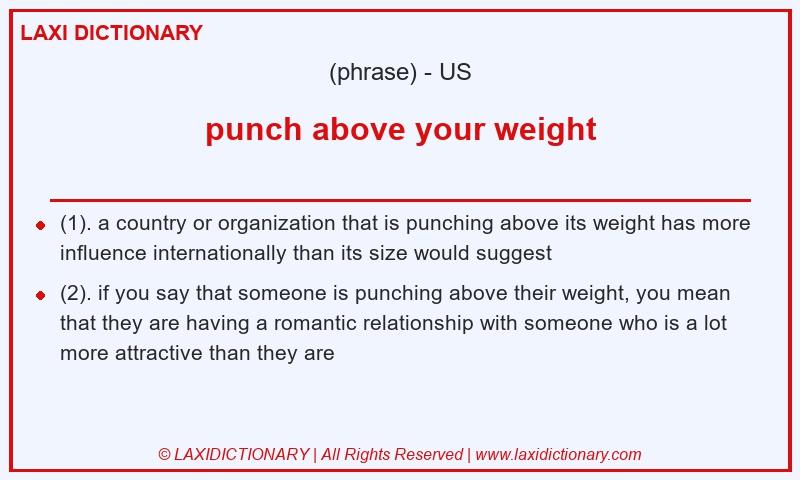 LAXI DICTIONARY

(phrase) - US

punch above your weight

(1). a country or organization that is punching above its weight has more influence internationally than its size would suggest

(2). if you say that someone is punching above their weight, you mean that they are having a romantic relationship with someone who is a lot more attractive than they are

© LAXIDICTIONARY | All Rights Reserved | www.laxidictionary.com